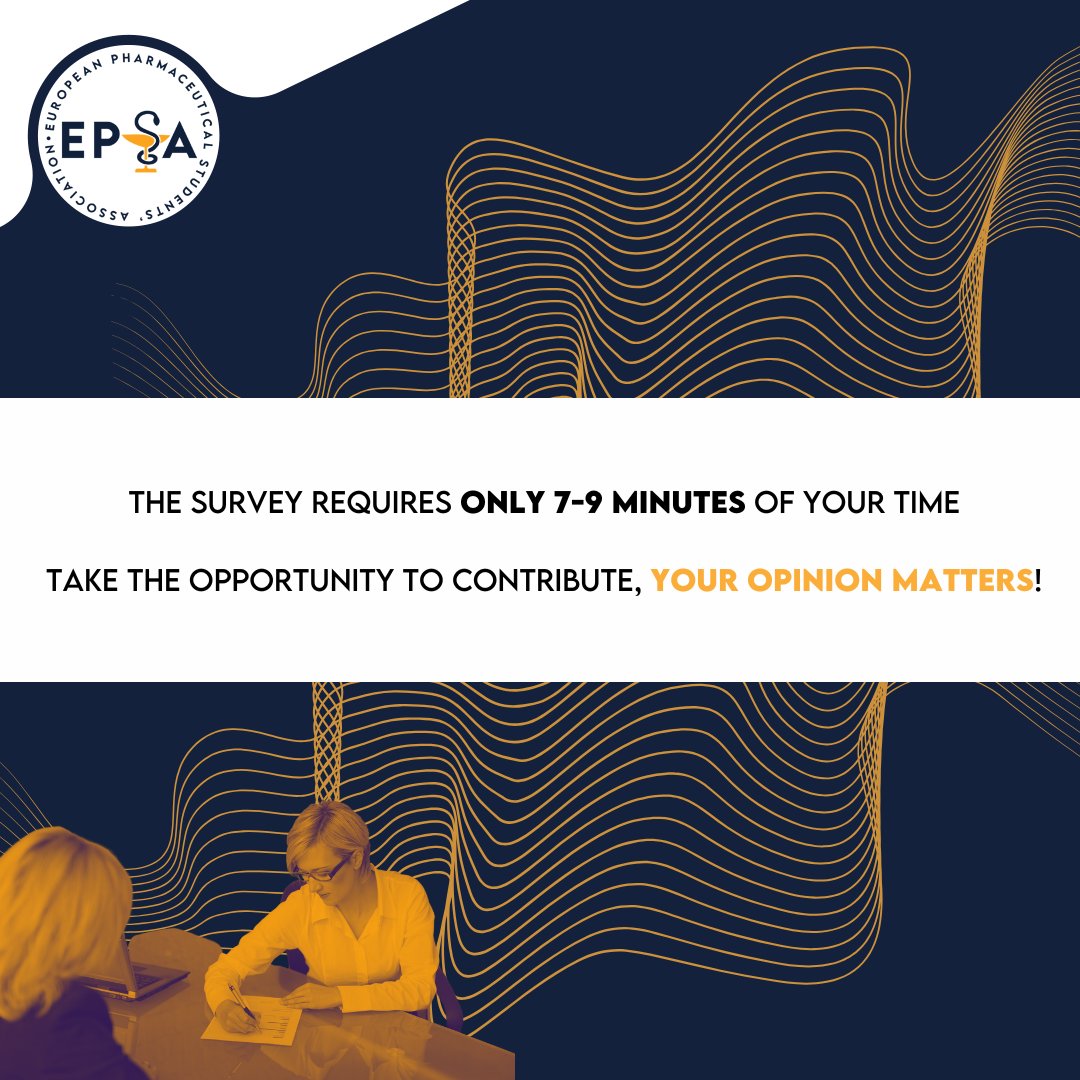 EUROPEAN PHARMACEUTICAL STUDENTS' ASSOCIATION
EPSA

THE SURVEY REQUIRES ONLY 7-9 MINUTES OF YOUR TIME

TAKE THE OPPORTUNITY TO CONTRIBUTE, YOUR OPINION MATTERS!